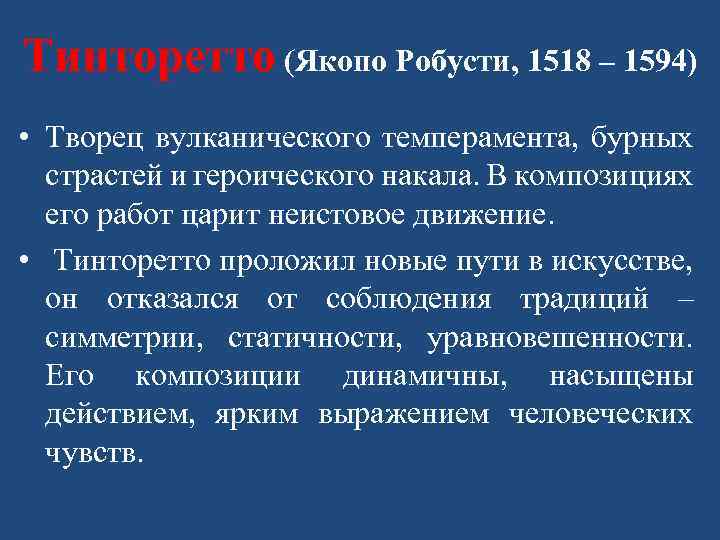 Тинторетто (Якопо Робусти, 1518 – 1594)

• Творец вулканического темперамента, бурных страстей и героического накала. В композициях его работ царит неистовое движение.

• Тинторетто проложил новые пути в искусстве, он отказался от соблюдения традиций – симметрии, статичности, уравновешенности. Его композиции динамичны, насыщены действием, ярким выражением человеческих чувств.